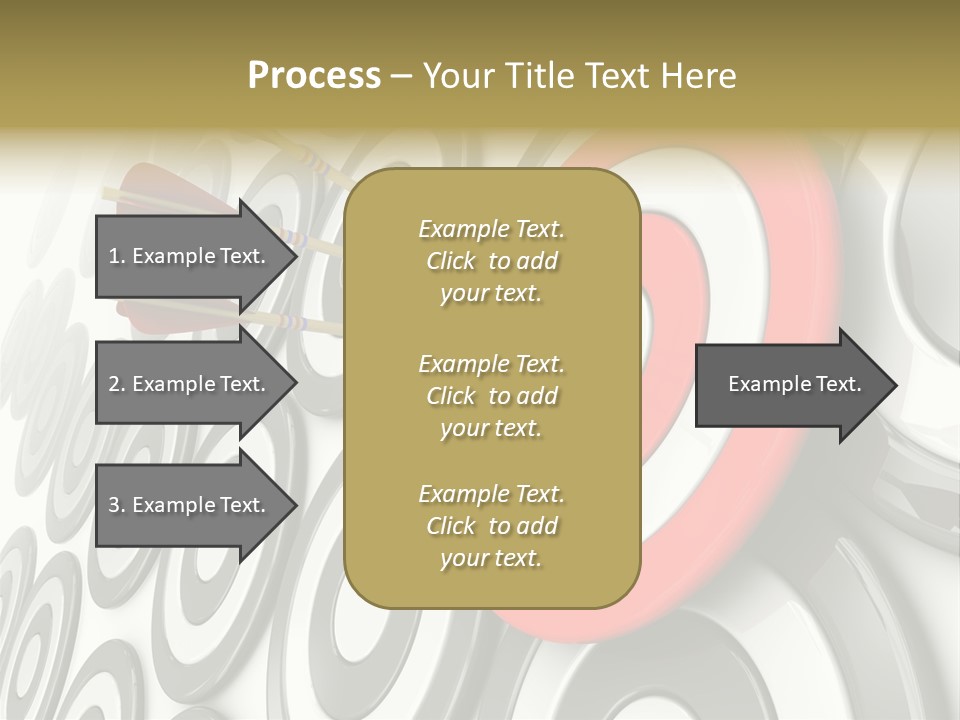 Process – Your Title Text Here

1. Example Text.

2. Example Text.

3. Example Text.

Example Text. Click to add your text.

Example Text. Click to add your text.

Example Text. Click to add your text.

Example Text.